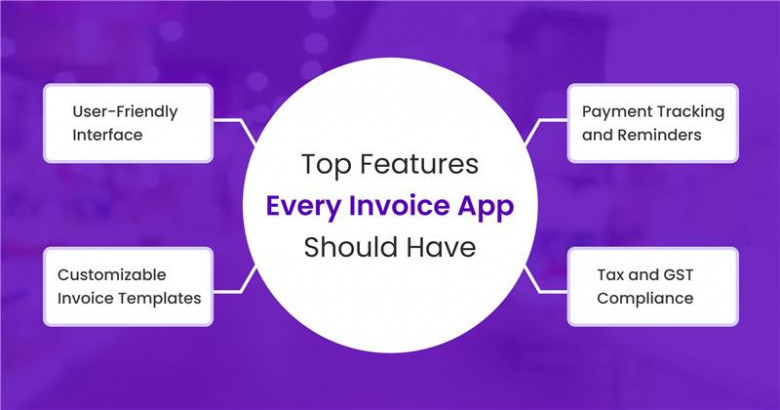 Top Features
Every Invoice App
Should Have

User-Friendly Interface

Customizable Invoice Templates

Payment Tracking and Reminders

Tax and GST Compliance